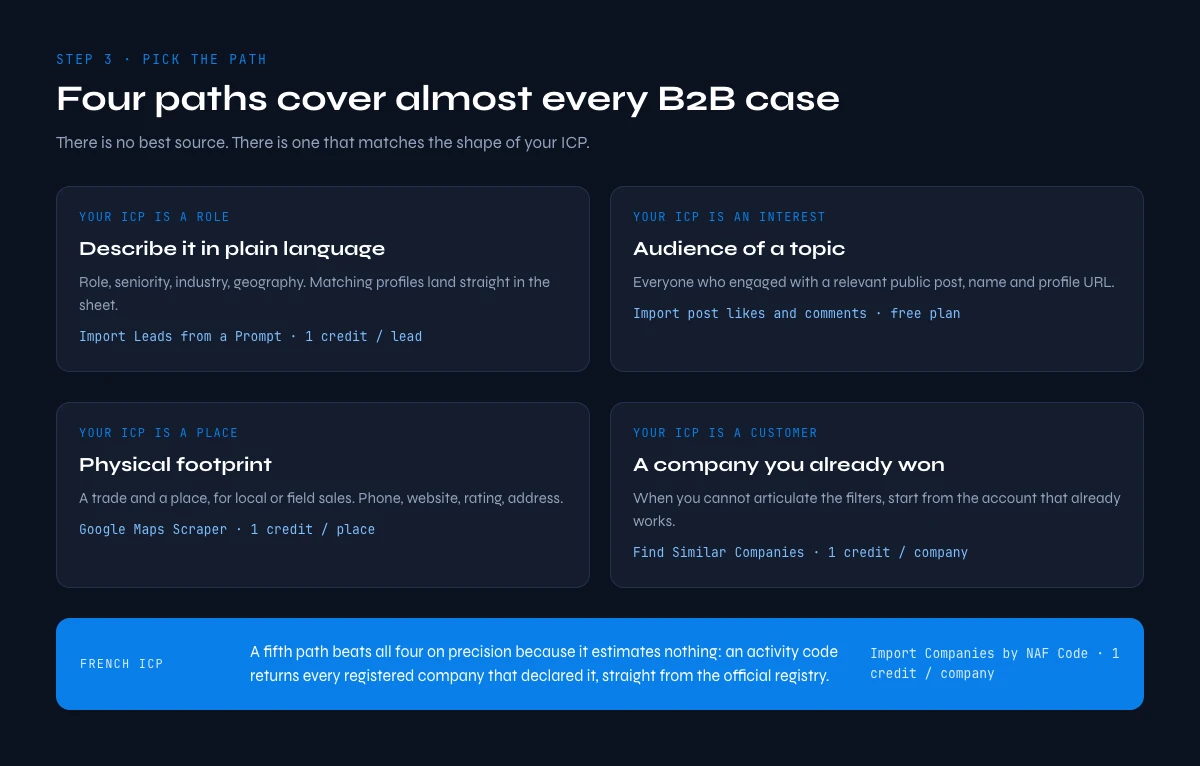 STEP 3 · PICK THE PATH

Four paths cover almost every B2B case

There is no best source. There is one that matches the shape of your ICP.

YOUR ICP IS A ROLE

Describe it in plain language

Role, seniority, industry, geography. Matching profiles land straight in the sheet.

Import Leads from a Prompt · 1 credit / lead

YOUR ICP IS AN INTEREST

Audience of a topic

Everyone who engaged with a relevant public post, name and profile URL.

Import post likes and comments · free plan

YOUR ICP IS A PLACE

Physical footprint

A trade and a place, for local or field sales. Phone, website, rating, address.

Google Maps Scraper · 1 credit / place

YOUR ICP IS A CUSTOMER

A company you already won

When you cannot articulate the filters, start from the account that already works.

Find Similar Companies · 1 credit / company

FRENCH ICP

A fifth path beats all four on precision because it estimates nothing: an activity code returns every registered company that declared it, straight from the official registry.

Import Companies by NAF Code · 1 credit / company